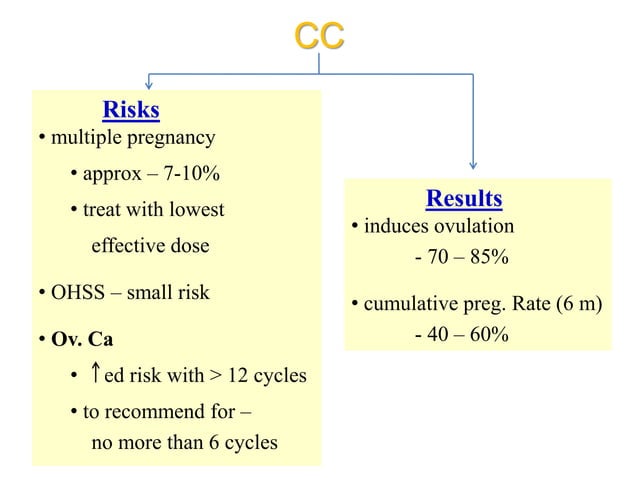 CC

Risks

• multiple pregnancy

• approx – 7-10%

• treat with lowest effective dose

• OHSS – small risk

• Ov. Ca

• ↑ed risk with > 12 cycles

• to recommend for – no more than 6 cycles

Results

• induces ovulation

- 70 – 85%

• cumulative preg. Rate (6 m)

- 40 – 60%